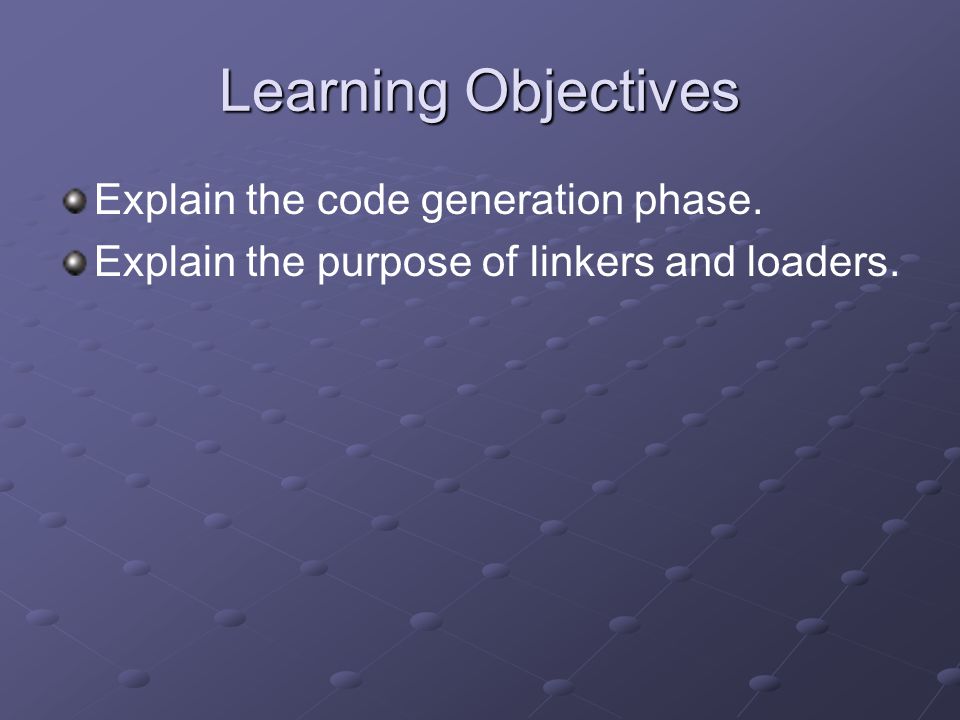 Learning Objectives

Explain the code generation phase.

Explain the purpose of linkers and loaders.